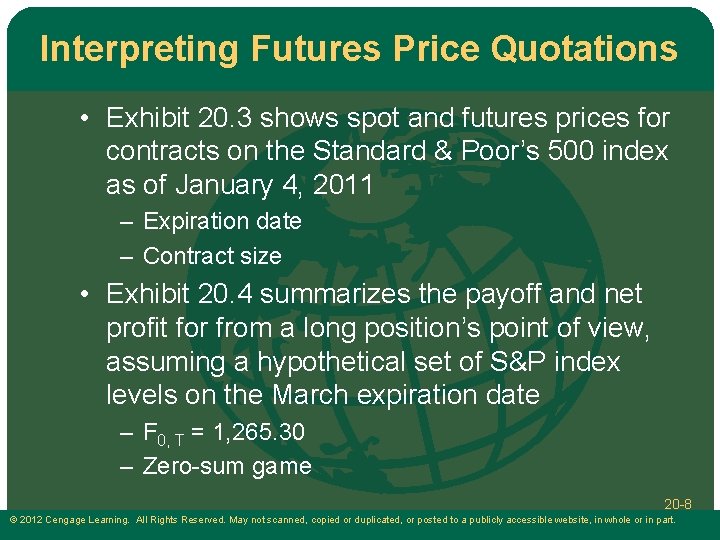 Interpreting Futures Price Quotations

• Exhibit 20.3 shows spot and futures prices for contracts on the Standard & Poor's 500 index as of January 4, 2011
– Expiration date
– Contract size

• Exhibit 20.4 summarizes the payoff and net profit for from a long position's point of view, assuming a hypothetical set of S&P index levels on the March expiration date
– $F_{0,T}$ = 1,265.30
– Zero-sum game

20-8

© 2012 Cengage Learning. All Rights Reserved. May not scanned, copied or duplicated, or posted to a publicly accessible website, in whole or in part.